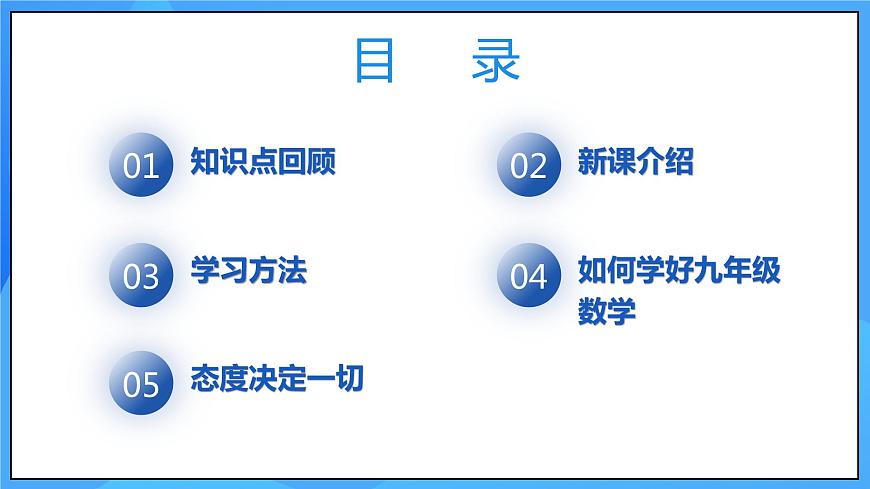 目　录

01 知识点回顾

02 新课介绍

03 学习方法

04 如何学好九年级数学

05 态度决定一切